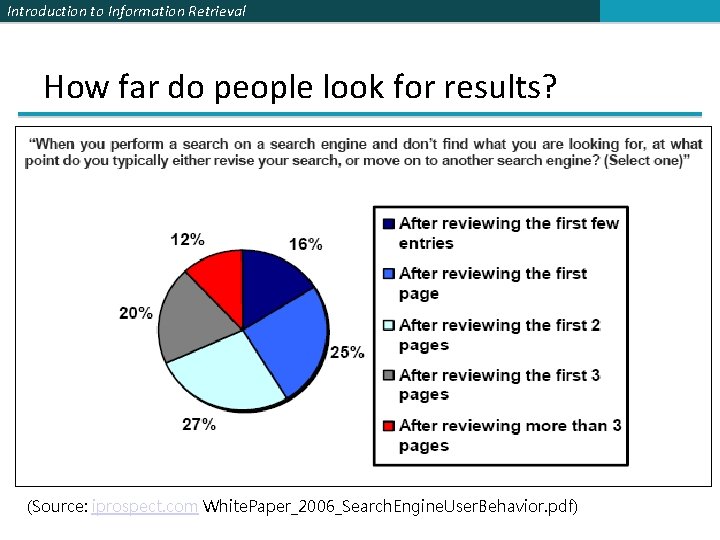 Introduction to Information Retrieval

How far do people look for results?

"When you perform a search on a search engine and don't find what you are looking for, at what point do you typically either revise your search, or move on to another search engine? (Select one)"

12%
16%
20%
25%
27%

After reviewing the first few entries
After reviewing the first page
After reviewing the first 2 pages
After reviewing the first 3 pages
After reviewing more than 3 pages

(Source: iprospect.com WhitePaper_2006_SearchEngineUserBehavior.pdf)